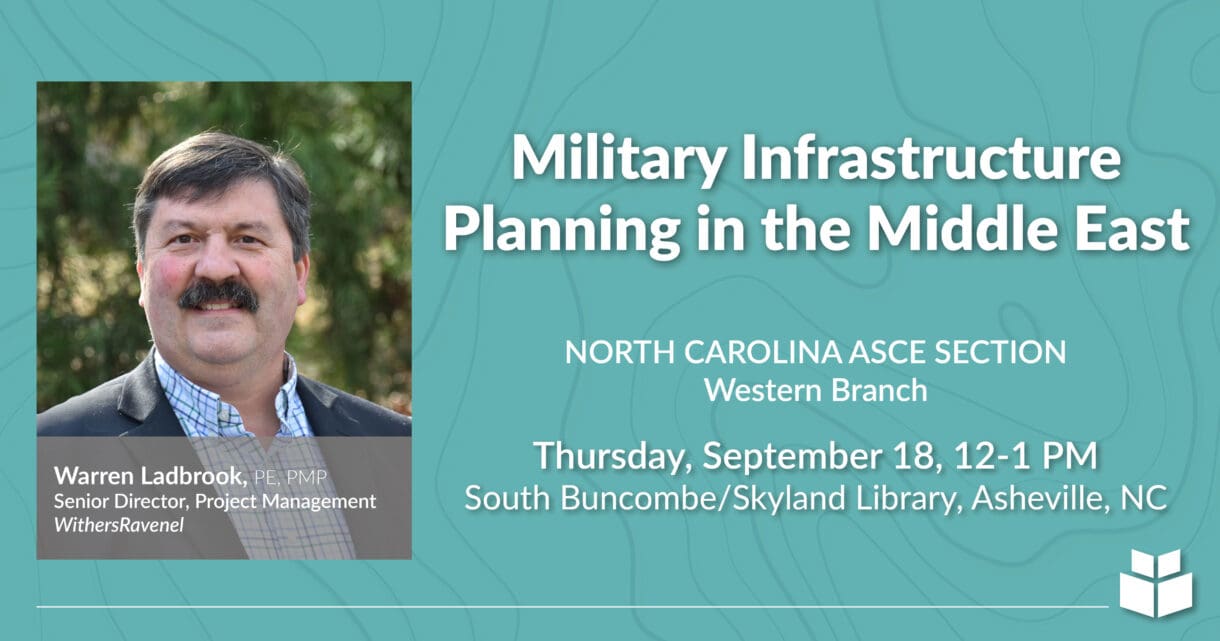 Warren Ladbrook, PE, PMP
Senior Director, Project Management
WithersRavenel

Military Infrastructure Planning in the Middle East

NORTH CAROLINA ASCE SECTION
Western Branch

Thursday, September 18, 12-1 PM
South Buncombe/Skyland Library, Asheville, NC